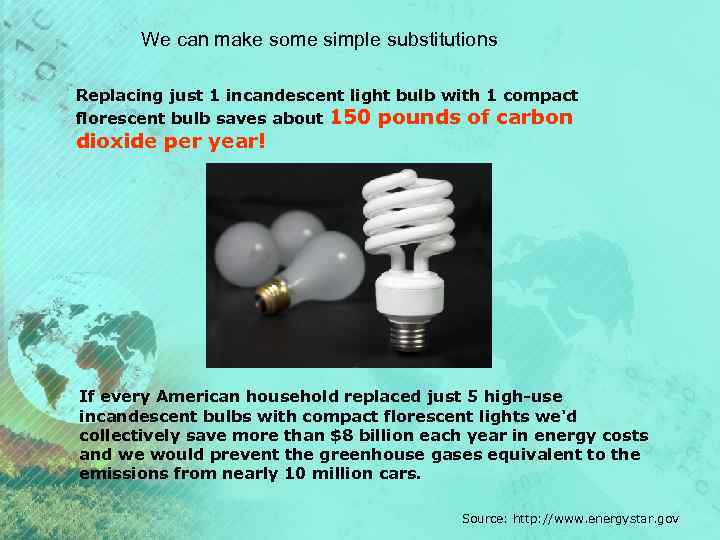 We can make some simple substitutions

Replacing just 1 incandescent light bulb with 1 compact florescent bulb saves about 150 pounds of carbon dioxide per year!

If every American household replaced just 5 high-use incandescent bulbs with compact florescent lights we'd collectively save more than $8 billion each year in energy costs and we would prevent the greenhouse gases equivalent to the emissions from nearly 10 million cars.

Source: http://www.energystar.gov